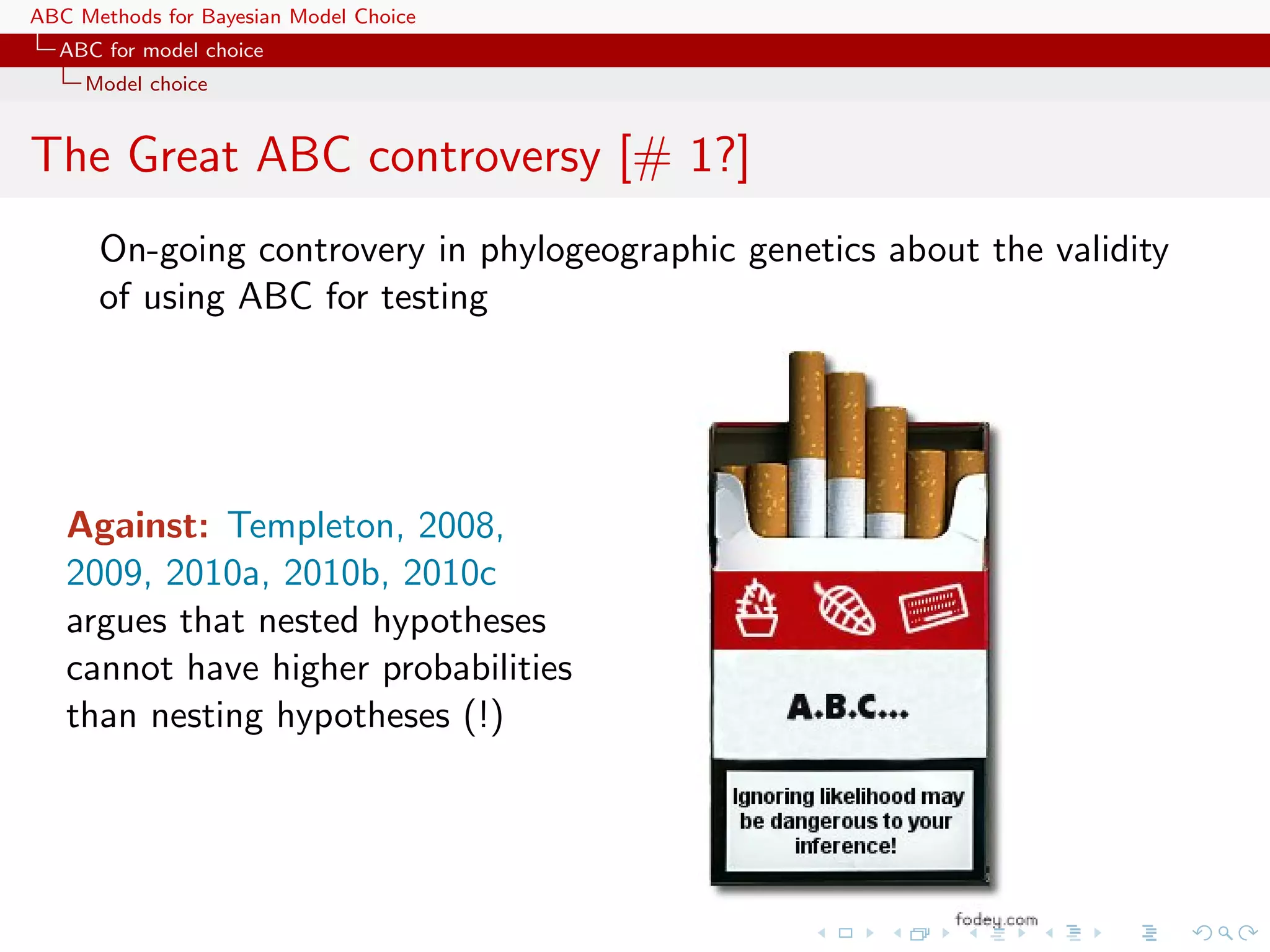 ABC Methods for Bayesian Model Choice
ABC for model choice
Model choice

The Great ABC controversy [# 1?]

On-going controvery in phylogeographic genetics about the validity of using ABC for testing

Against: Templeton, 2008, 2009, 2010a, 2010b, 2010c argues that nested hypotheses cannot have higher probabilities than nesting hypotheses (!)

A.B.C...

Ignoring likelihood may be dangerous to your inference!

fodey.com